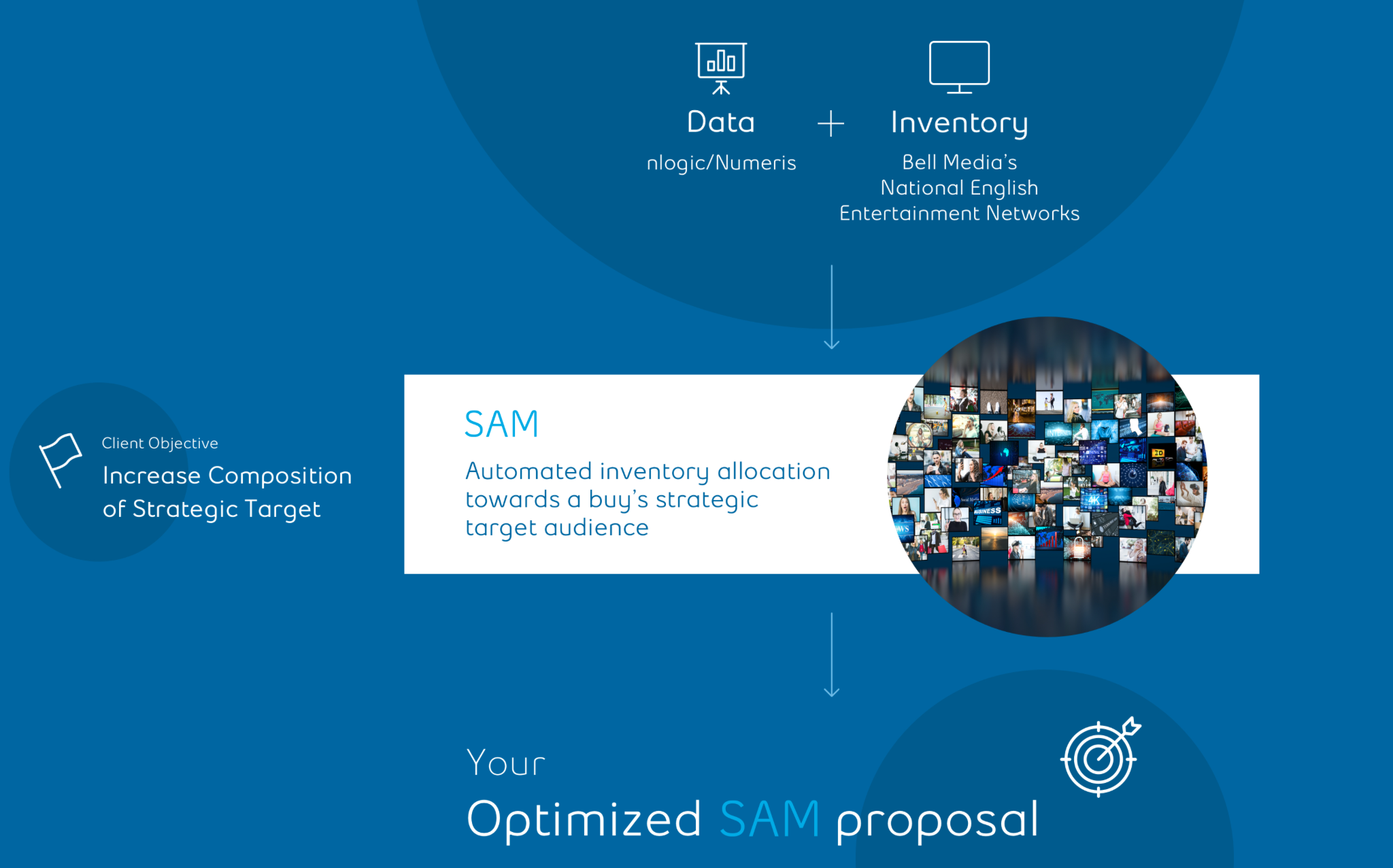 Data

nlogic/Numeris

+

Inventory

Bell Media's
National English
Entertainment Networks

Client Objective

Increase Composition of Strategic Target

SAM

Automated inventory allocation towards a buy's strategic target audience

Your

Optimized SAM proposal